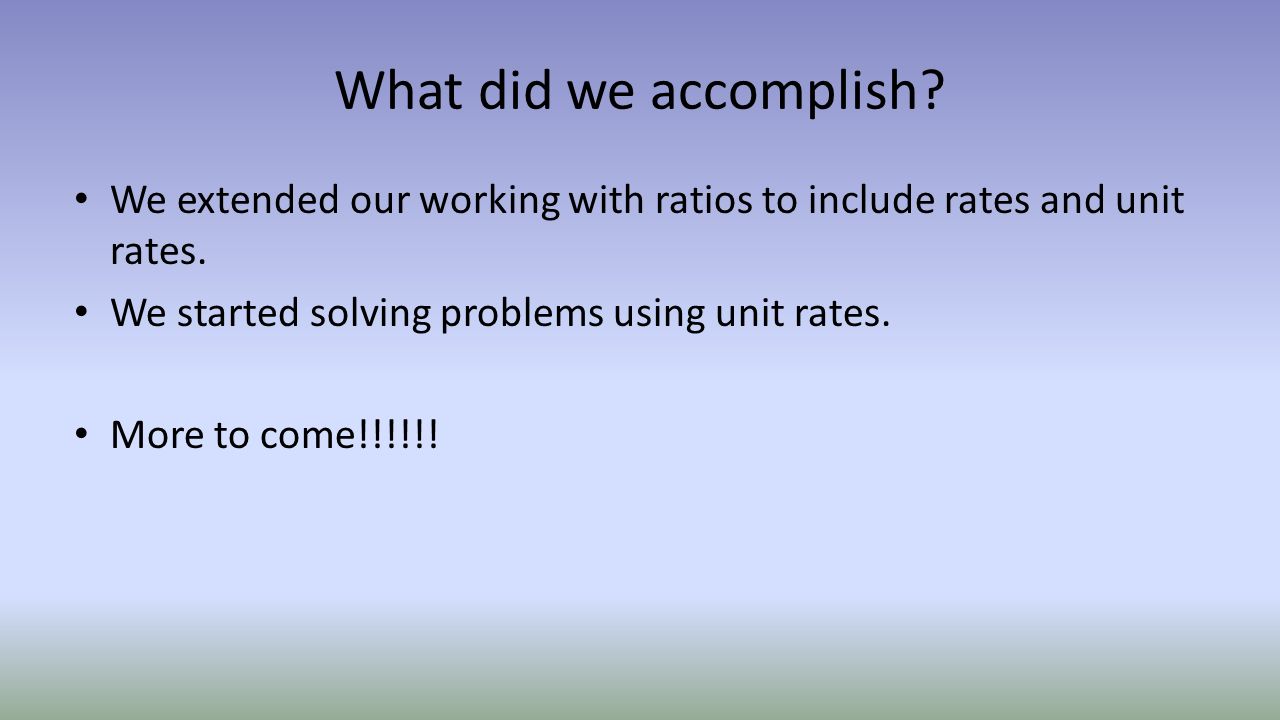 What did we accomplish?

• We extended our working with ratios to include rates and unit rates.

• We started solving problems using unit rates.

• More to come!!!!!!